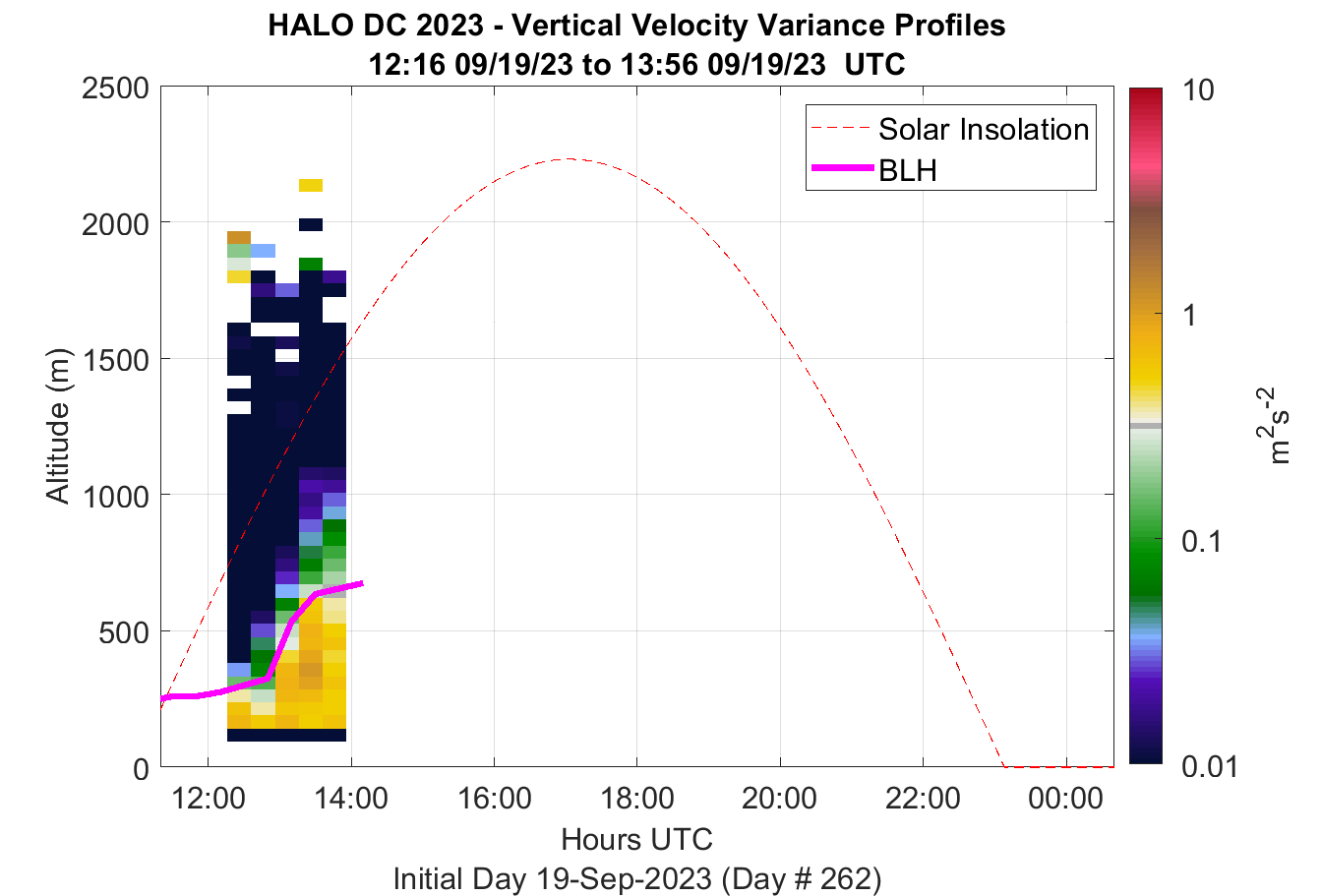 HALO DC 2023 - Vertical Velocity Variance Profiles
12:16 09/19/23 to 13:56 09/19/23 UTC

Solar Insolation
BLH

Altitude (m)
2500
2000
1500
1000
500
0

12:00 14:00 16:00 18:00 20:00 22:00 00:00
Hours UTC
Initial Day 19-Sep-2023 (Day # 262)

10
1
0.1
0.01
$m^2s^{-2}$